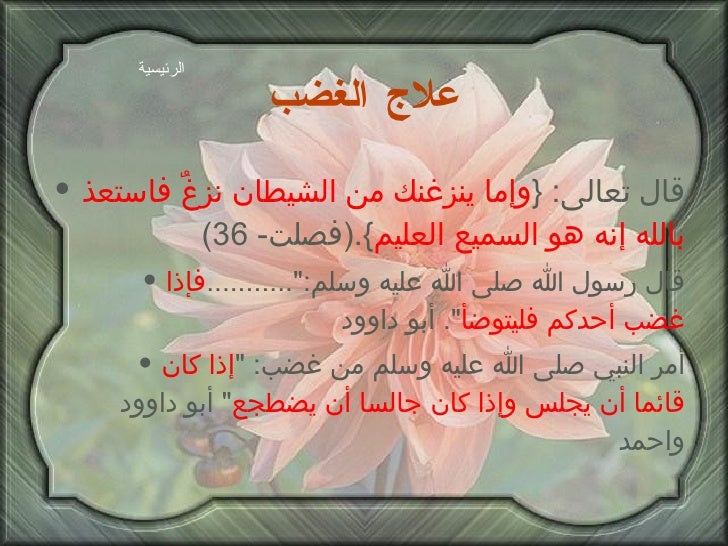 الرئيسية

علاج الغضب

• قال تعالى: {وإما ينزغنك من الشيطان نزغٌ فاستعذ بالله إنه هو السميع العليم}.(فصلت- 36)

• قال رسول الله صلى الله عليه وسلم:"...........فإذا غضب أحدكم فليتوضأ". أبو داوود

• أمر النبي صلى الله عليه وسلم من غضب: "إذا كان قائما أن يجلس وإذا كان جالسا أن يضطجع" أبو داوود واحمد